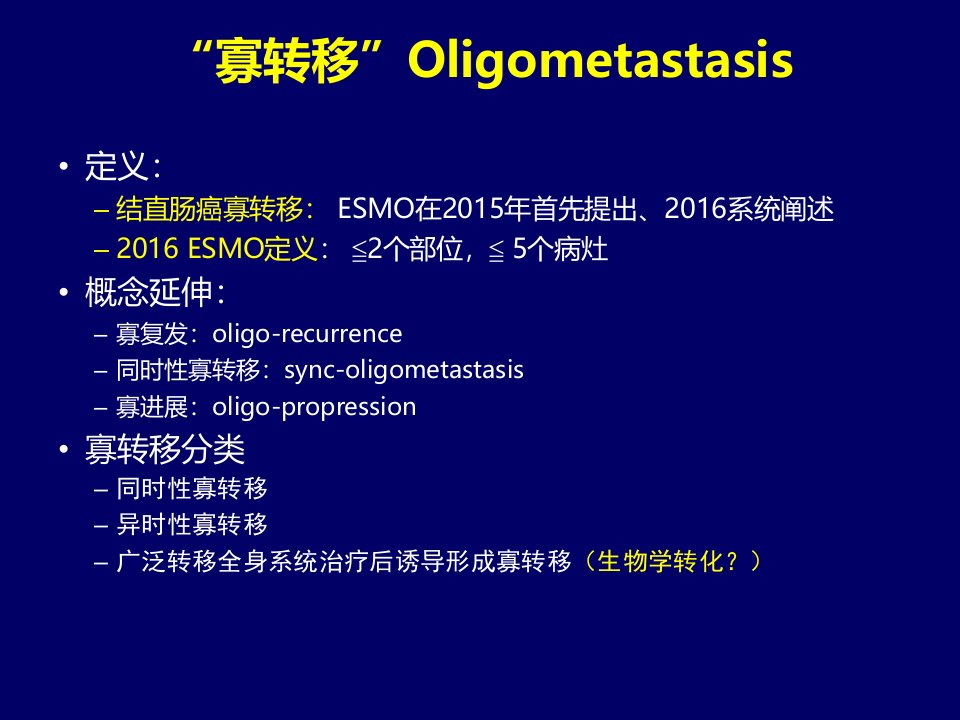 “寡转移”Oligometastasis

• 定义：
– 结直肠癌寡转移： ESMO在2015年首先提出、2016系统阐述
– 2016 ESMO定义： ≦2个部位，≦ 5个病灶

• 概念延伸：
– 寡复发：oligo-recurrence
– 同时性寡转移：sync-oligometastasis
– 寡进展：oligo-propression

• 寡转移分类
– 同时性寡转移
– 异时性寡转移
– 广泛转移全身系统治疗后诱导形成寡转移（生物学转化？）